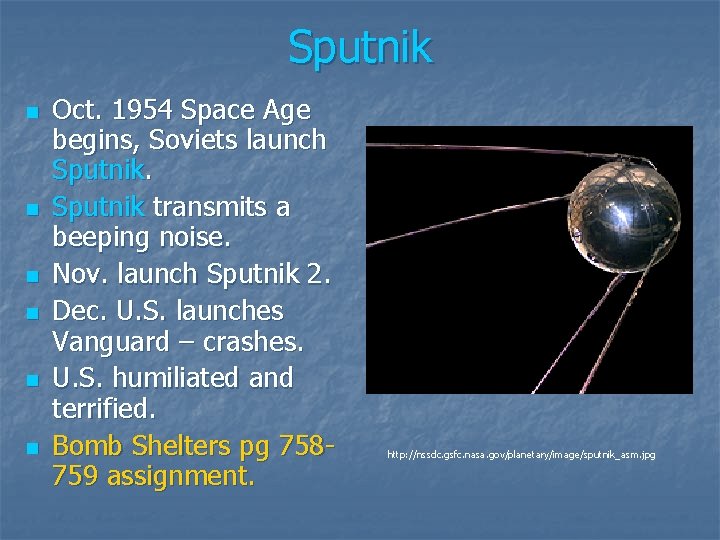 Sputnik

- Oct. 1954 Space Age begins, Soviets launch Sputnik.
- Sputnik transmits a beeping noise.
- Nov. launch Sputnik 2.
- Dec. U.S. launches Vanguard – crashes.
- U.S. humiliated and terrified.
- Bomb Shelters pg 758-759 assignment.

http://nssdc.gsfc.nasa.gov/planetary/image/sputnik_asm.jpg